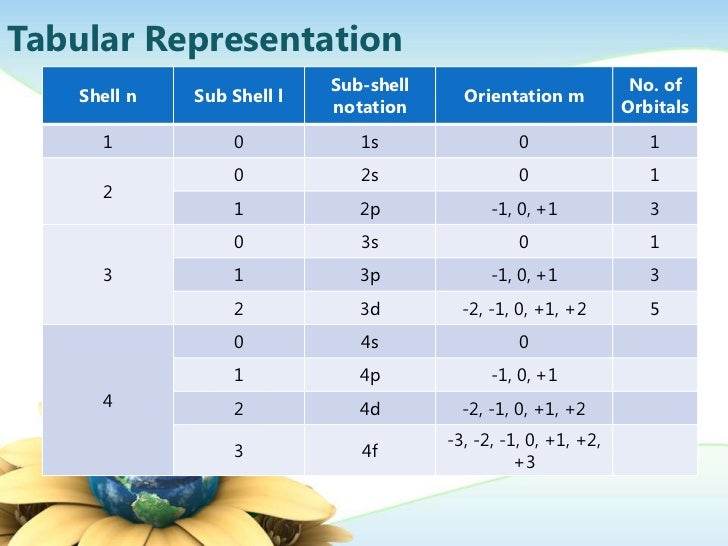 Tabular Representation

| Shell n | Sub Shell l | Sub-shell notation | Orientation m | No. of Orbitals |
|---|---|---|---|---|
| 1 | 0 | 1s | 0 | 1 |
| 2 | 0 | 2s | 0 | 1 |
| | 1 | 2p | -1, 0, +1 | 3 |
| 3 | 0 | 3s | 0 | 1 |
| | 1 | 3p | -1, 0, +1 | 3 |
| | 2 | 3d | -2, -1, 0, +1, +2 | 5 |
| 4 | 0 | 4s | 0 | |
| | 1 | 4p | -1, 0, +1 | |
| | 2 | 4d | -2, -1, 0, +1, +2 | |
| | 3 | 4f | -3, -2, -1, 0, +1, +2, +3 | |